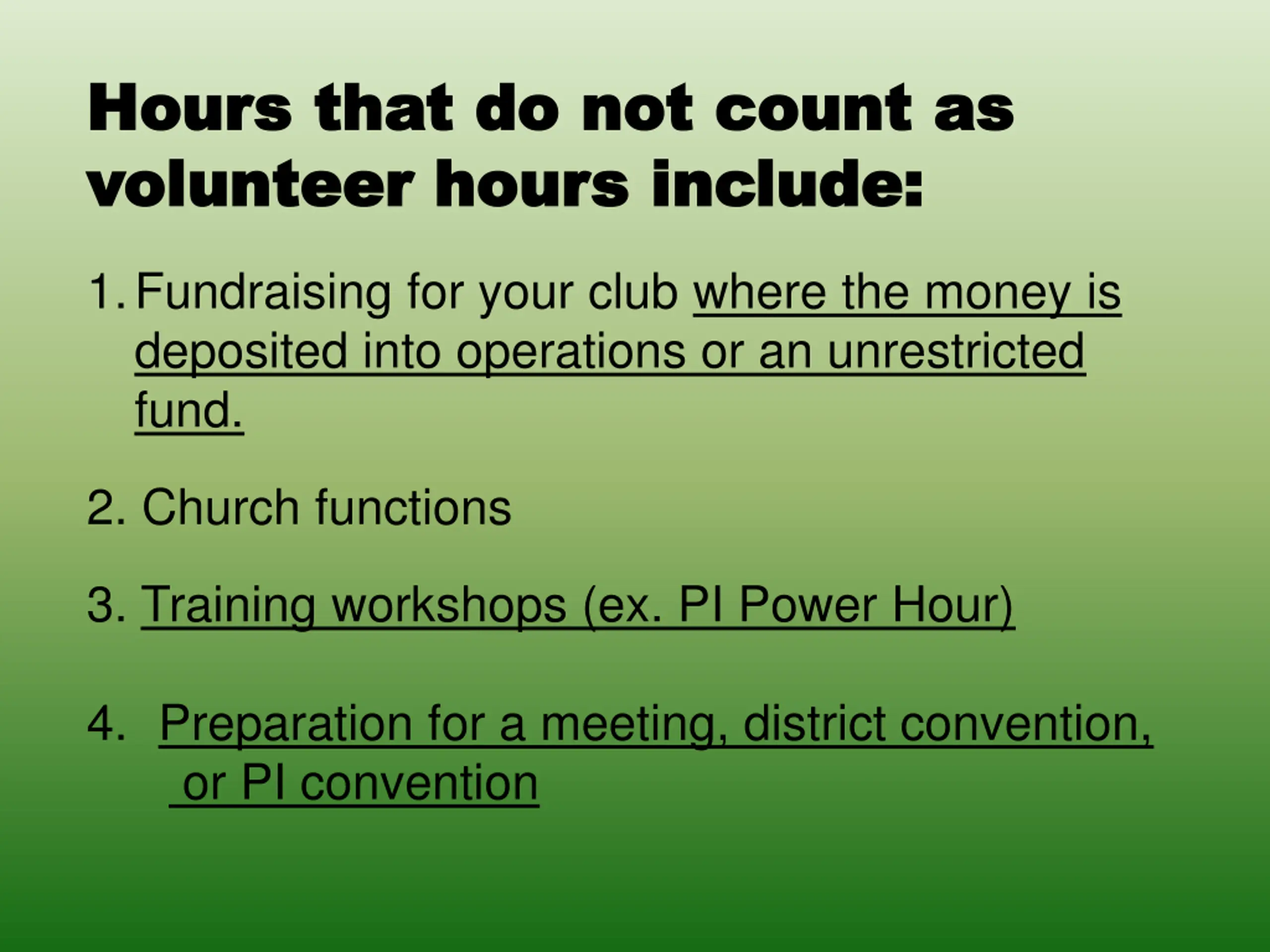 Hours that do not count as volunteer hours include:

1. Fundraising for your club where the money is deposited into operations or an unrestricted fund.

2. Church functions

3. Training workshops (ex. PI Power Hour)

4. Preparation for a meeting, district convention, or PI convention